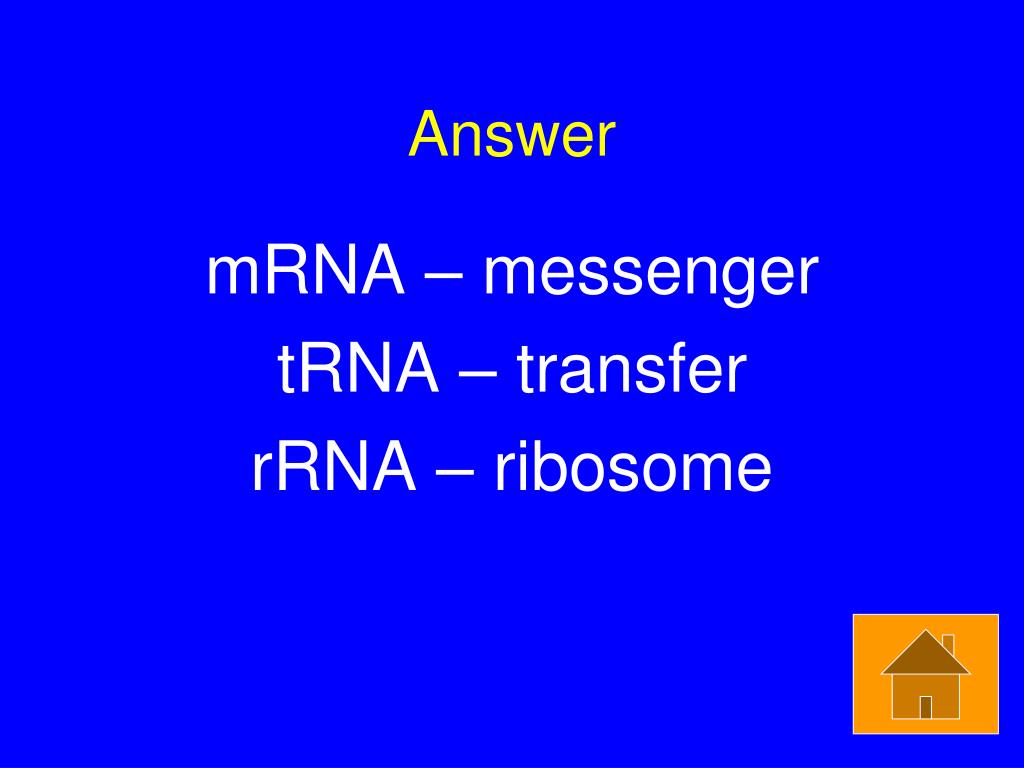 Answer

mRNA – messenger
tRNA – transfer
rRNA – ribosome